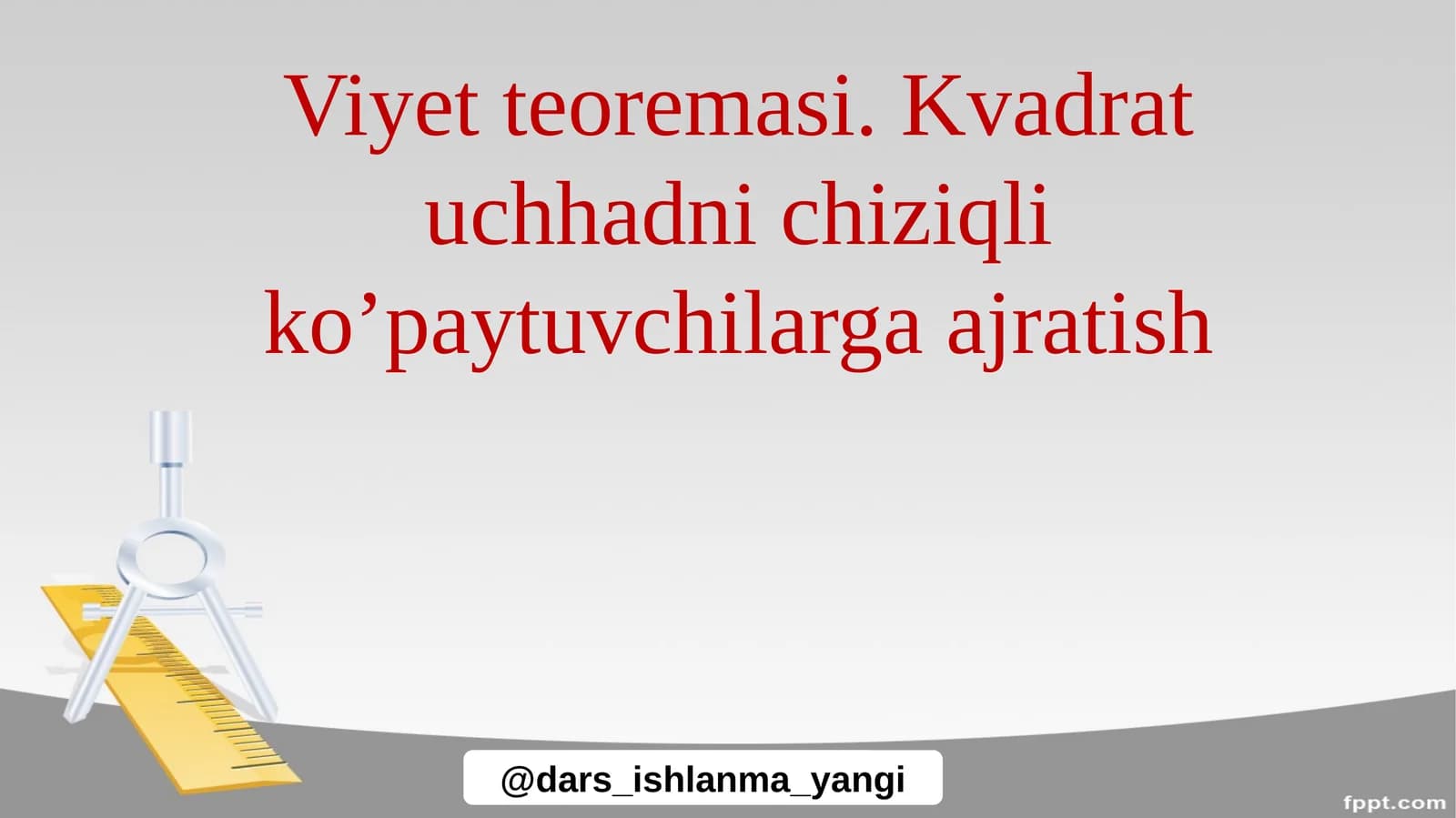 Viyet teoremasi. Kvadrat uchhadni chiziqli ko'paytuvchilarga ajratish

@dars_ishlanma_yangi

fppt.com